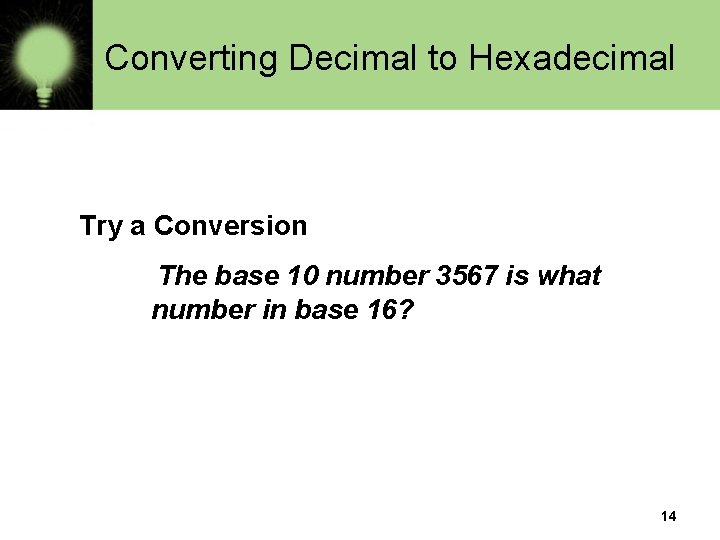 Converting Decimal to Hexadecimal

Try a Conversion

The base 10 number 3567 is what number in base 16?

14